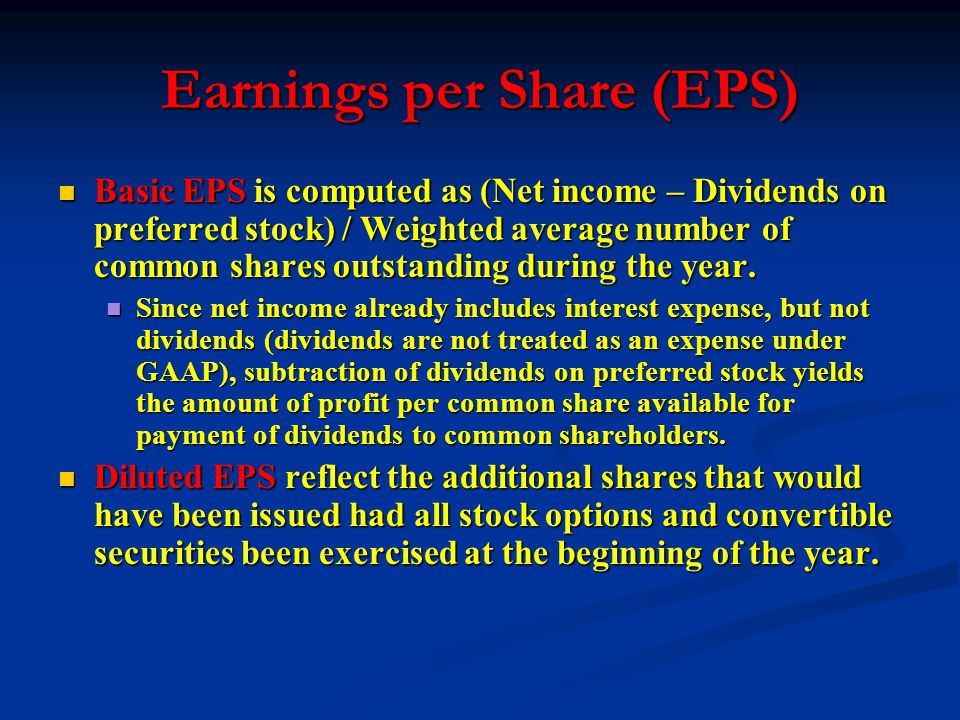 Earnings per Share (EPS)

Basic EPS is computed as (Net income – Dividends on preferred stock) / Weighted average number of common shares outstanding during the year.

Since net income already includes interest expense, but not dividends (dividends are not treated as an expense under GAAP), subtraction of dividends on preferred stock yields the amount of profit per common share available for payment of dividends to common shareholders.

Diluted EPS reflect the additional shares that would have been issued had all stock options and convertible securities been exercised at the beginning of the year.